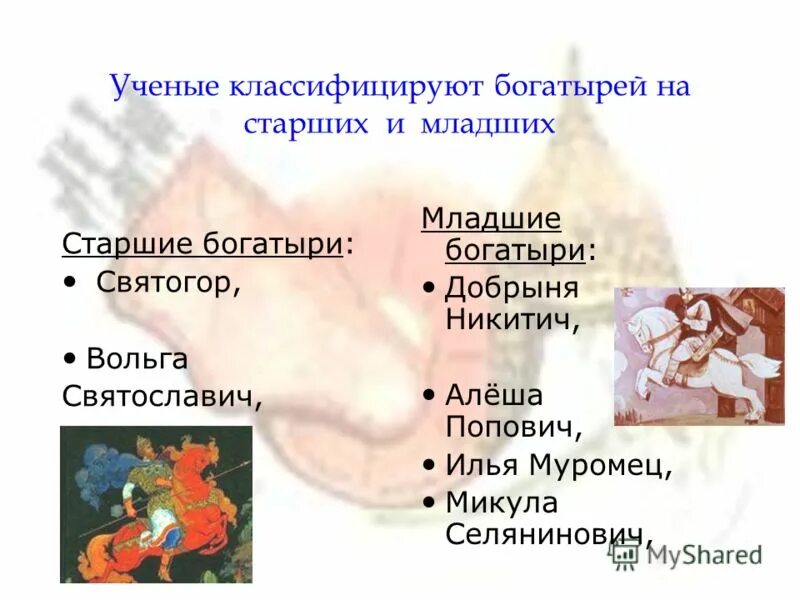 Ученые классифицируют богатырей на старших и младших

Старшие богатыри:
• Святогор,

• Вольга Святославич,

Младшие богатыри:
• Добрыня Никитич,

• Алёша Попович,
• Илья Муромец,
• Микула Селянинович,

MyShared